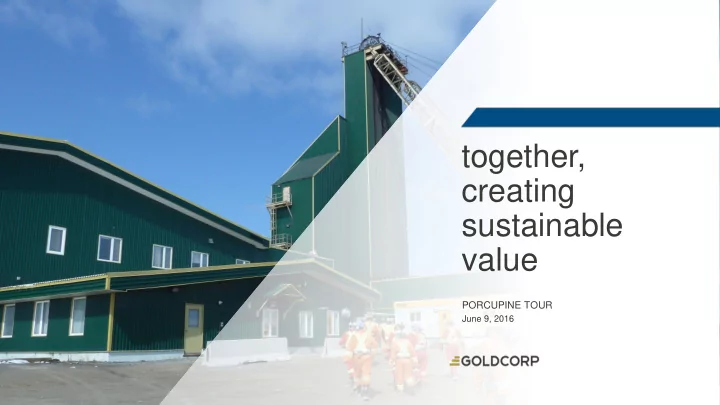 together, creating sustainable value

PORCUPINE TOUR
June 9, 2016

GOLDCORP